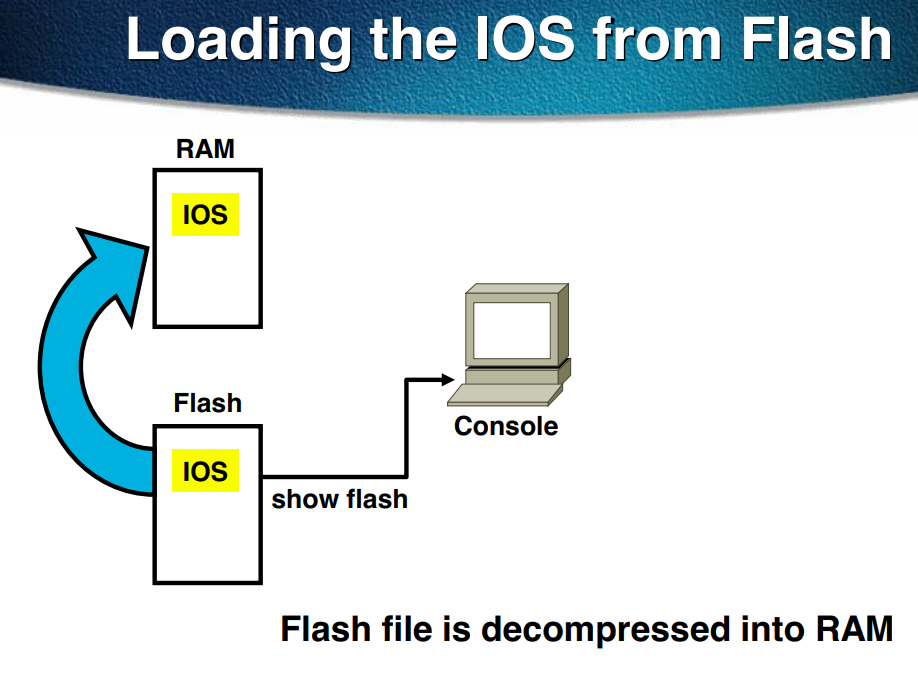 Loading the IOS from Flash

RAM

IOS

Flash

IOS

show flash

Console

Flash file is decompressed into RAM